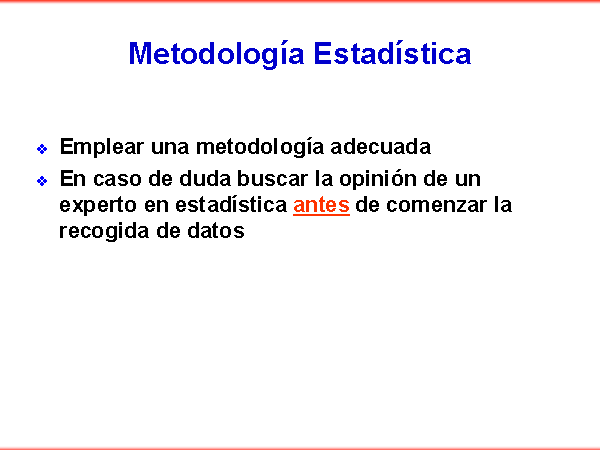 Metodología Estadística

❖ Emplear una metodología adecuada

❖ En caso de duda buscar la opinión de un experto en estadística antes de comenzar la recogida de datos